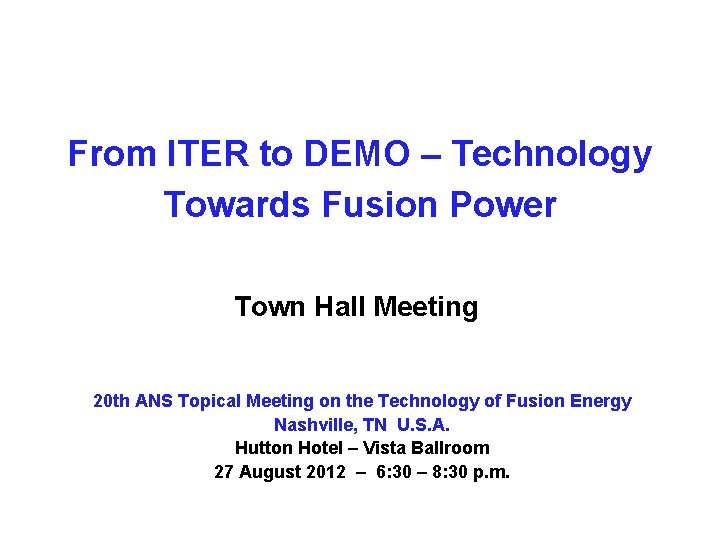 From ITER to DEMO – Technology Towards Fusion Power

Town Hall Meeting

20th ANS Topical Meeting on the Technology of Fusion Energy
Nashville, TN U.S.A.
Hutton Hotel – Vista Ballroom
27 August 2012 – 6:30 – 8:30 p.m.